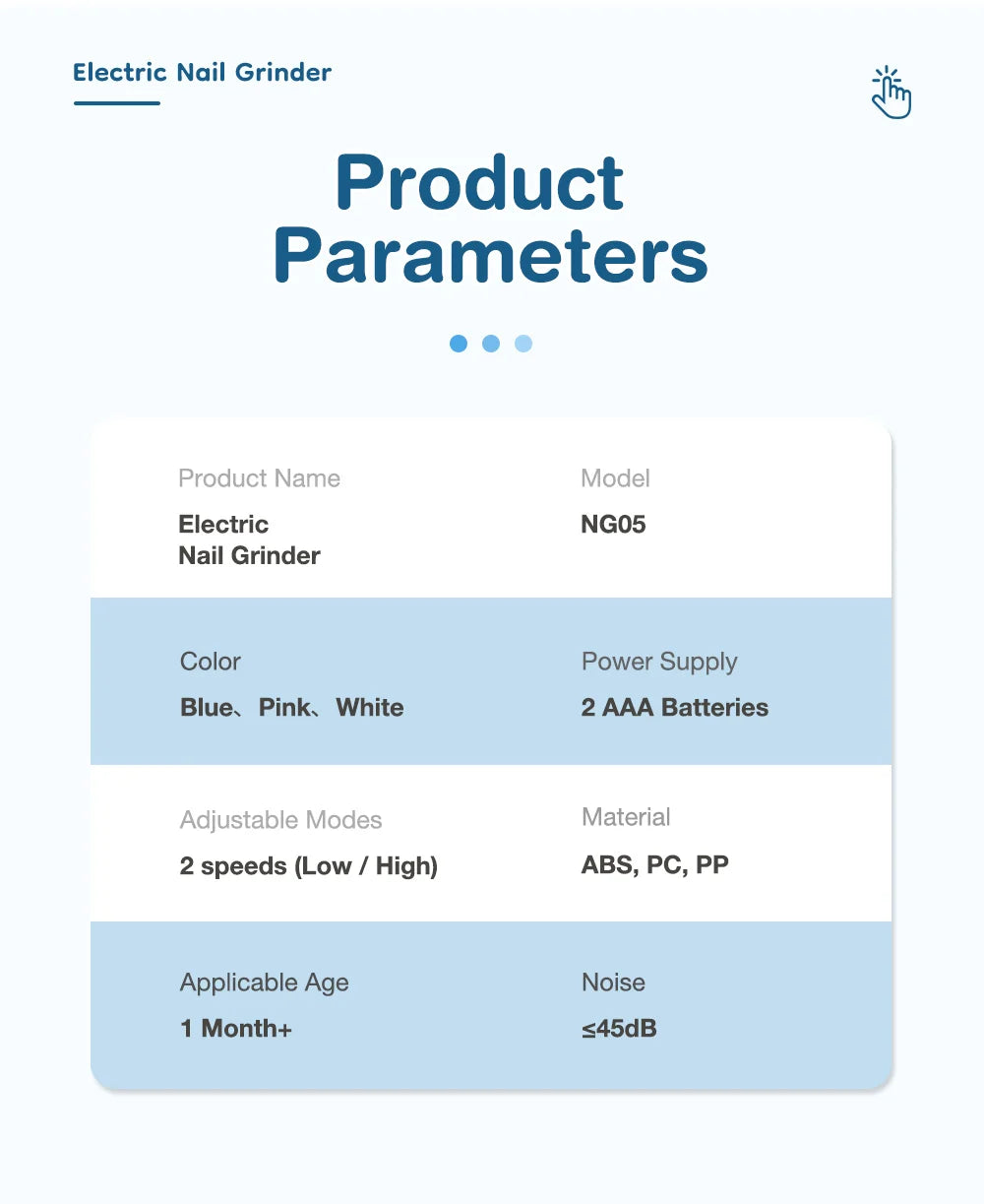 Electric Nail Grinder

Product Parameters

Product Name
Electric Nail Grinder

Model
NG05

Color
Blue、Pink、White

Power Supply
2 AAA Batteries

Adjustable Modes
2 speeds (Low / High)

Material
ABS, PC, PP

Applicable Age
1 Month+

Noise
≤45dB